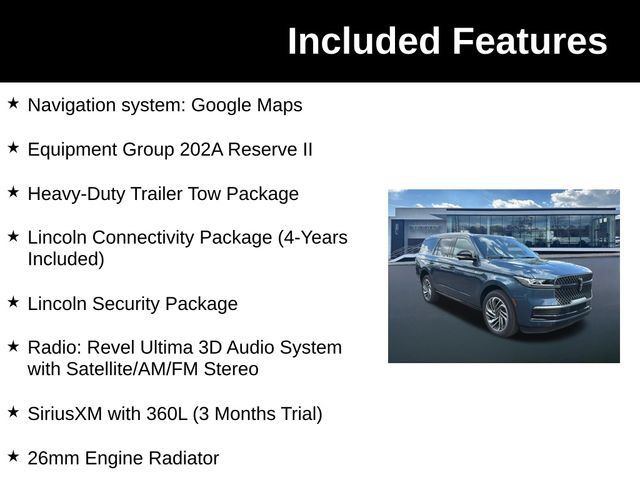 Included Features

★ Navigation system: Google Maps

★ Equipment Group 202A Reserve II

★ Heavy-Duty Trailer Tow Package

★ Lincoln Connectivity Package (4-Years Included)

★ Lincoln Security Package

★ Radio: Revel Ultima 3D Audio System with Satellite/AM/FM Stereo

★ SiriusXM with 360L (3 Months Trial)

★ 26mm Engine Radiator